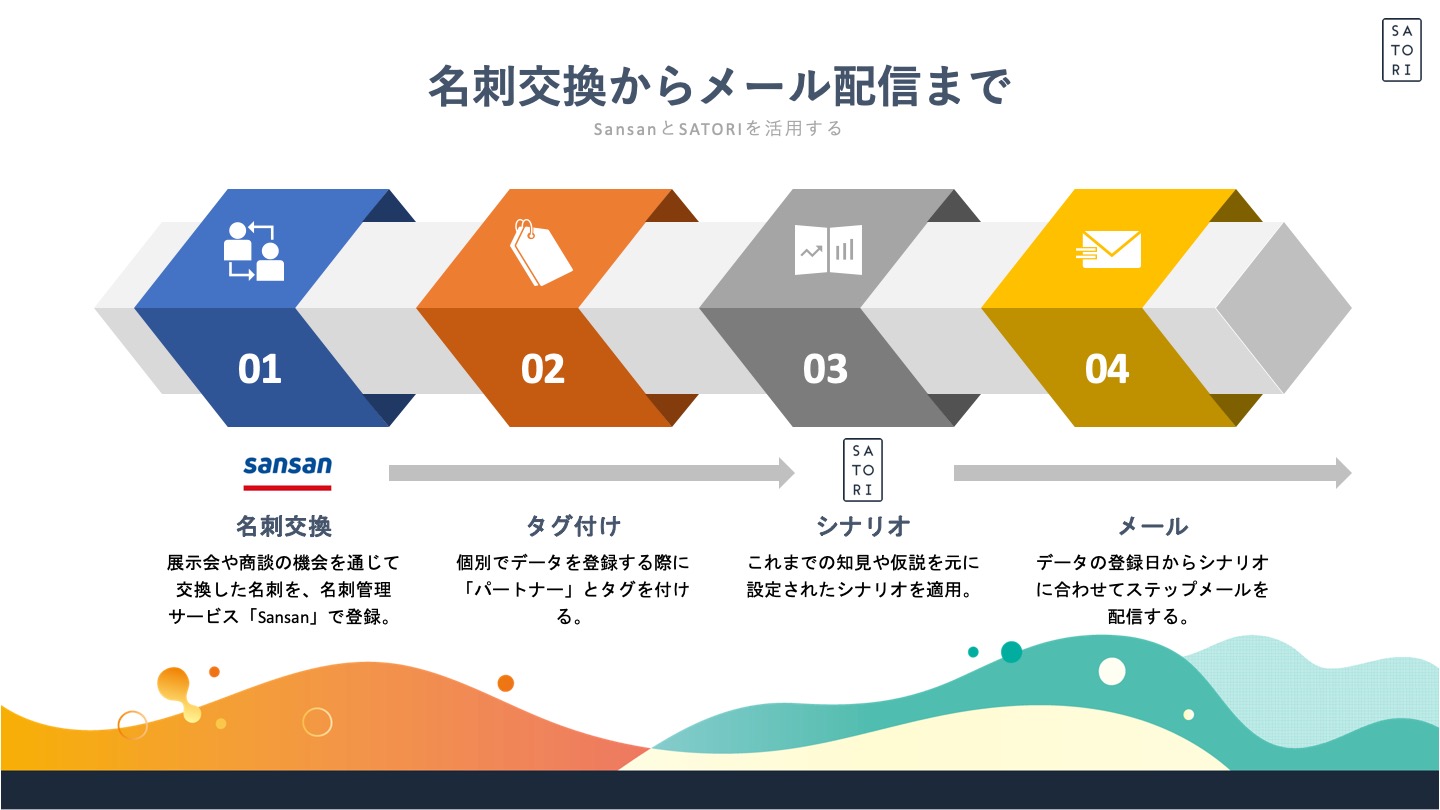 SA
TO
RI

名刺交換からメール配信まで

SansanとSATORIを活用する

01

02

03

04

sansan

SA
TO
RI

名刺交換

展示会や商談の機会を通じて交換した名刺を、名刺管理サービス「Sansan」で登録。

タグ付け

個別でデータを登録する際に「パートナー」とタグを付ける。

シナリオ

これまでの知見や仮説を元に設定されたシナリオを適用。

メール

データの登録日からシナリオに合わせてステップメールを配信する。